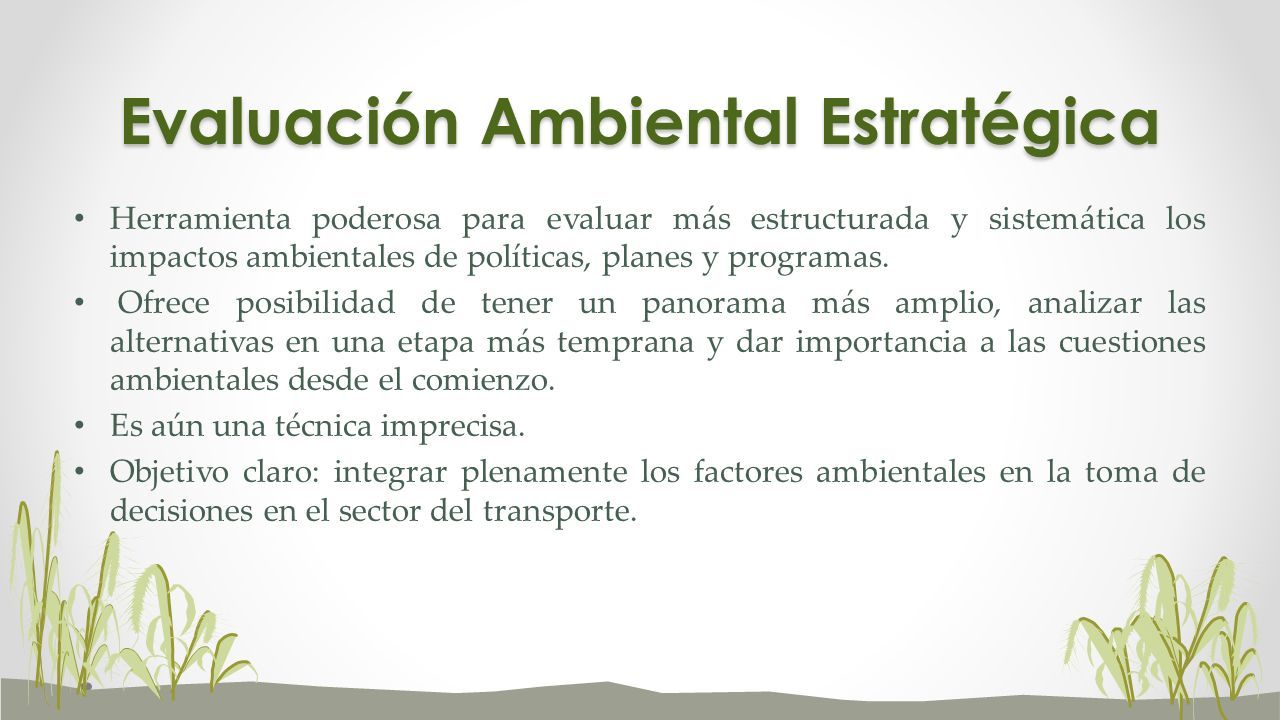 Evaluación Ambiental Estratégica

• Herramienta poderosa para evaluar más estructurada y sistemática los impactos ambientales de políticas, planes y programas.

• Ofrece posibilidad de tener un panorama más amplio, analizar las alternativas en una etapa más temprana y dar importancia a las cuestiones ambientales desde el comienzo.

• Es aún una técnica imprecisa.

• Objetivo claro: integrar plenamente los factores ambientales en la toma de decisiones en el sector del transporte.